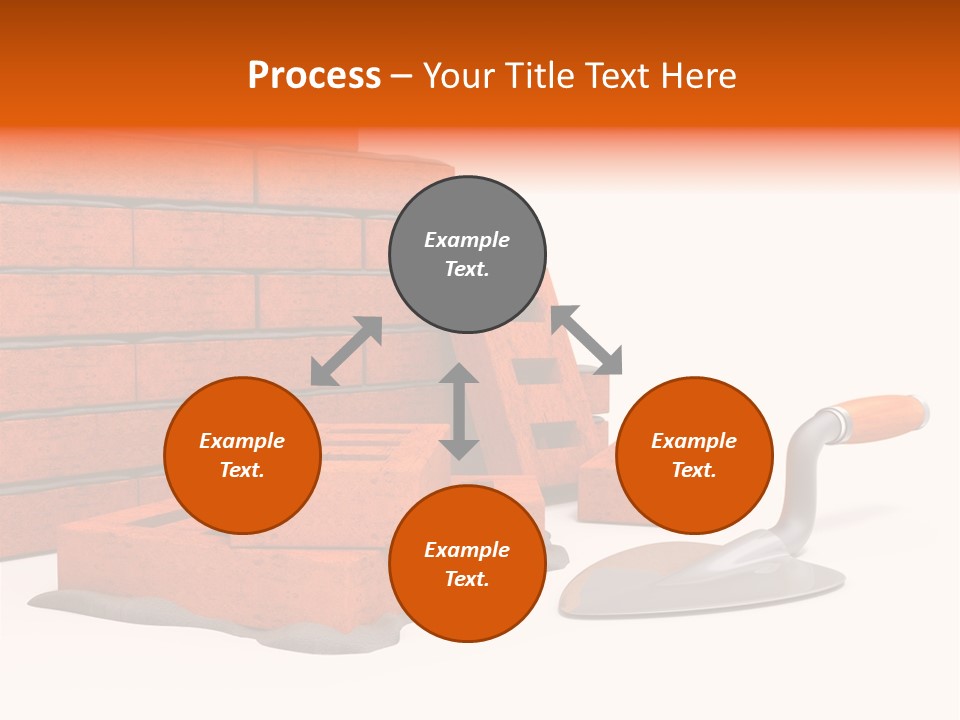 Process – Your Title Text Here

Example Text.

Example Text.

Example Text.

Example Text.